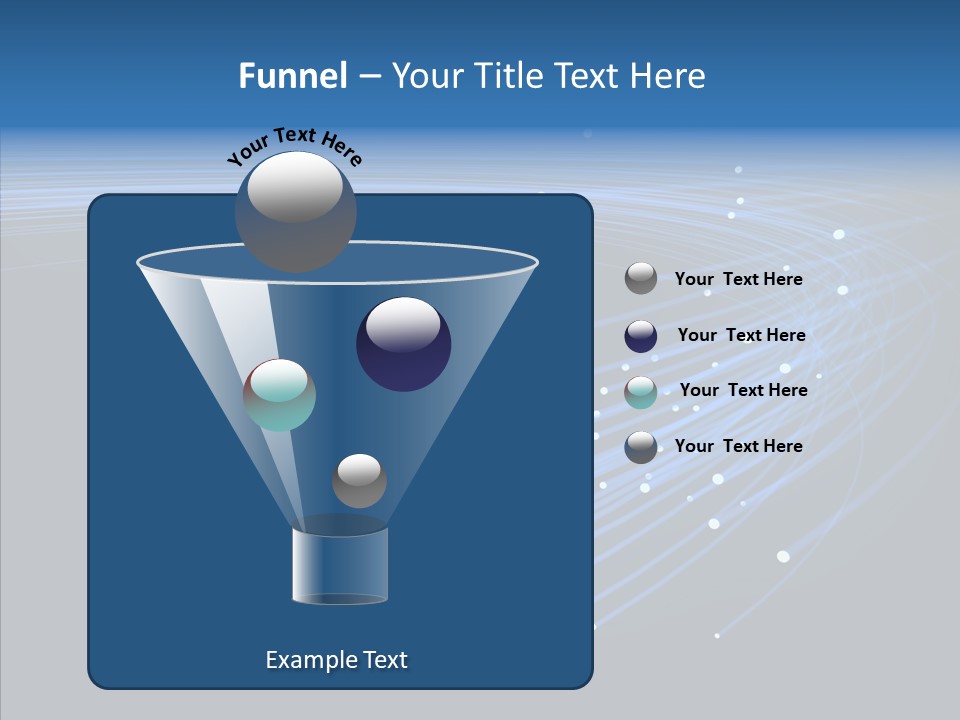 Funnel – Your Title Text Here

Your Text Here

Your Text Here

Your Text Here

Your Text Here

Your Text Here

Example Text